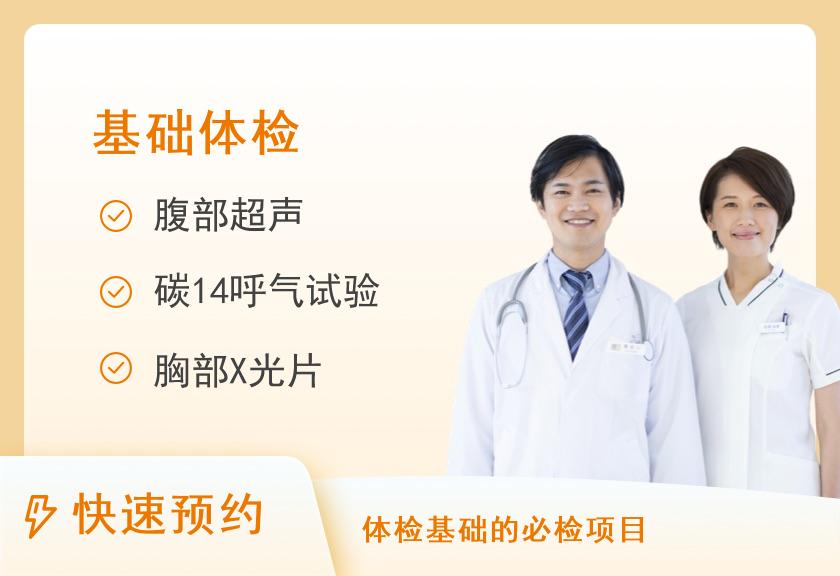 基础体检

腹部超声

碳14呼气试验

胸部X光片

快速预约

体检基础的必检项目